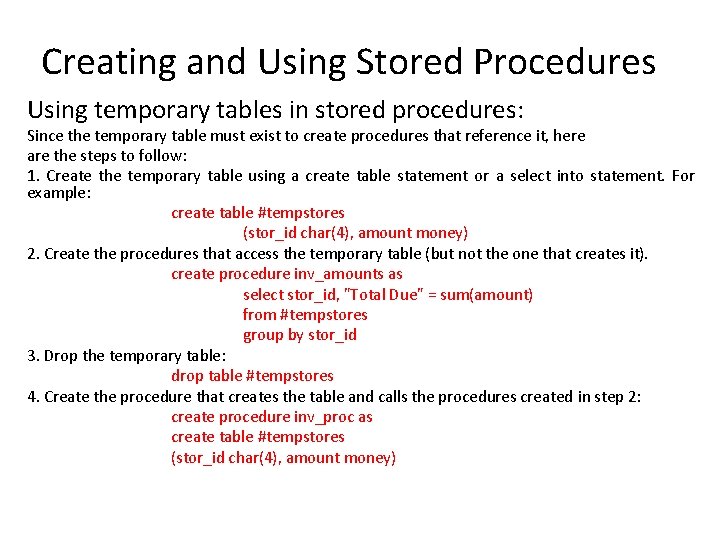 Creating and Using Stored Procedures

Using temporary tables in stored procedures:

Since the temporary table must exist to create procedures that reference it, here are the steps to follow:

1. Create the temporary table using a create table statement or a select into statement. For example:

create table #tempstores
(stor_id char(4), amount money)

2. Create the procedures that access the temporary table (but not the one that creates it).

create procedure inv_amounts as
select stor_id, "Total Due" = sum(amount)
from #tempstores
group by stor_id

3. Drop the temporary table:

drop table #tempstores

4. Create the procedure that creates the table and calls the procedures created in step 2:

create procedure inv_proc as
create table #tempstores
(stor_id char(4), amount money)